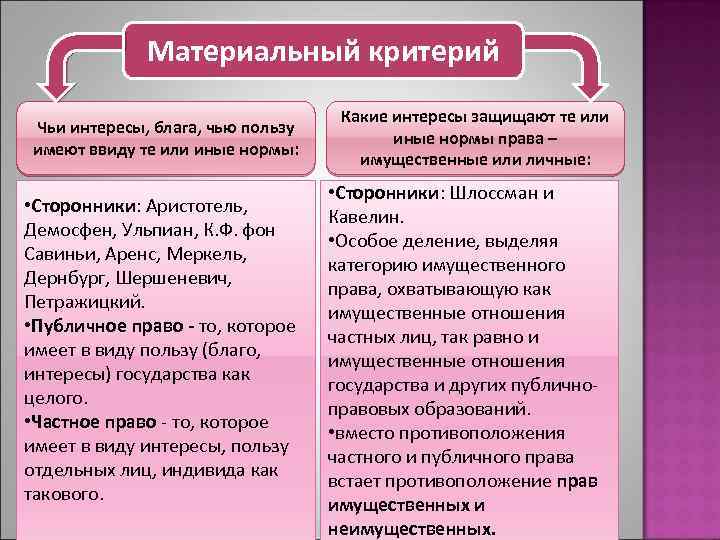 Материальный критерий

Чьи интересы, блага, чью пользу имеют ввиду те или иные нормы:

•Сторонники: Аристотель, Демосфен, Ульпиан, К.Ф. фон Савиньи, Аренс, Меркель, Дернбург, Шершеневич, Петражицкий.
•Публичное право - то, которое имеет в виду пользу (благо, интересы) государства как целого.
•Частное право - то, которое имеет в виду интересы, пользу отдельных лиц, индивида как такового.

Какие интересы защищают те или иные нормы права – имущественные или личные:

•Сторонники: Шлоссман и Кавелин.
•Особое деление, выделяя категорию имущественного права, охватывающую как имущественные отношения частных лиц, так равно и имущественные отношения государства и других публично-правовых образований.
•вместо противоположения частного и публичного права встает противоположение прав имущественных и неимущественных.